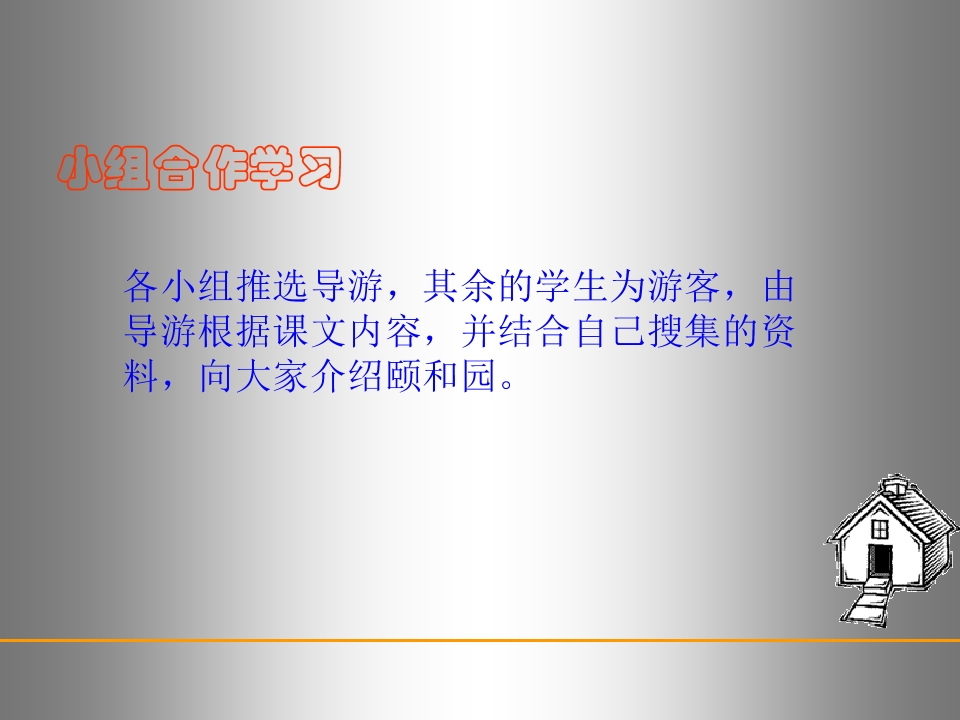 小组合作学习

各小组推选导游，其余的学生为游客，由导游根据课文内容，并结合自己搜集的资料，向大家介绍颐和园。